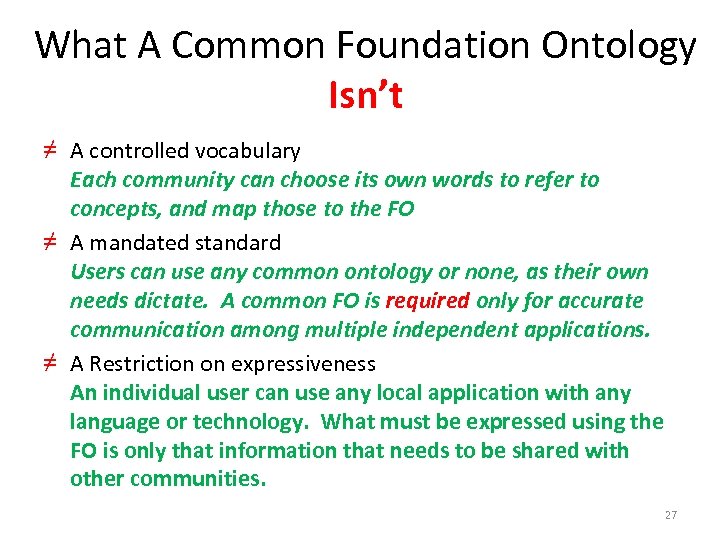 What A Common Foundation Ontology Isn't

≠ A controlled vocabulary
Each community can choose its own words to refer to concepts, and map those to the FO

≠ A mandated standard
Users can use any common ontology or none, as their own needs dictate. A common FO is required only for accurate communication among multiple independent applications.

≠ A Restriction on expressiveness
An individual user can use any local application with any language or technology. What must be expressed using the FO is only that information that needs to be shared with other communities.

27